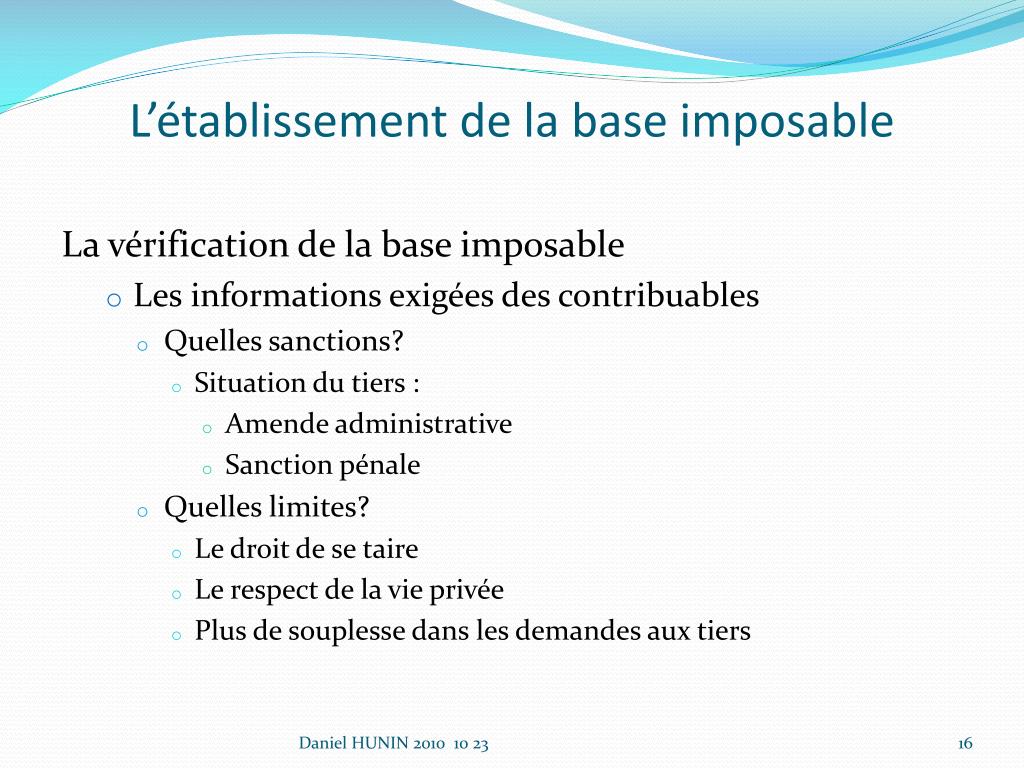 L’établissement de la base imposable

La vérification de la base imposable

o Les informations exigées des contribuables

o Quelles sanctions?

o Situation du tiers :

o Amende administrative

o Sanction pénale

o Quelles limites?

o Le droit de se taire

o Le respect de la vie privée

o Plus de souplesse dans les demandes aux tiers

Daniel HUNIN 2010 10 23

16